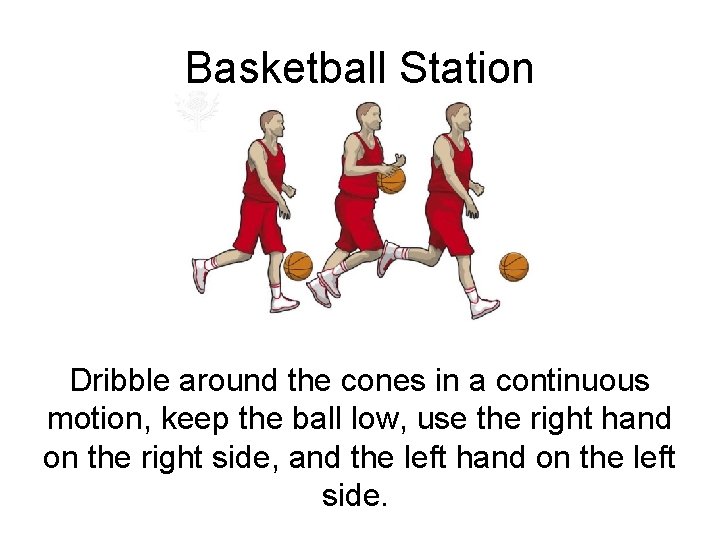 Basketball Station

Dribble around the cones in a continuous motion, keep the ball low, use the right hand on the right side, and the left hand on the left side.